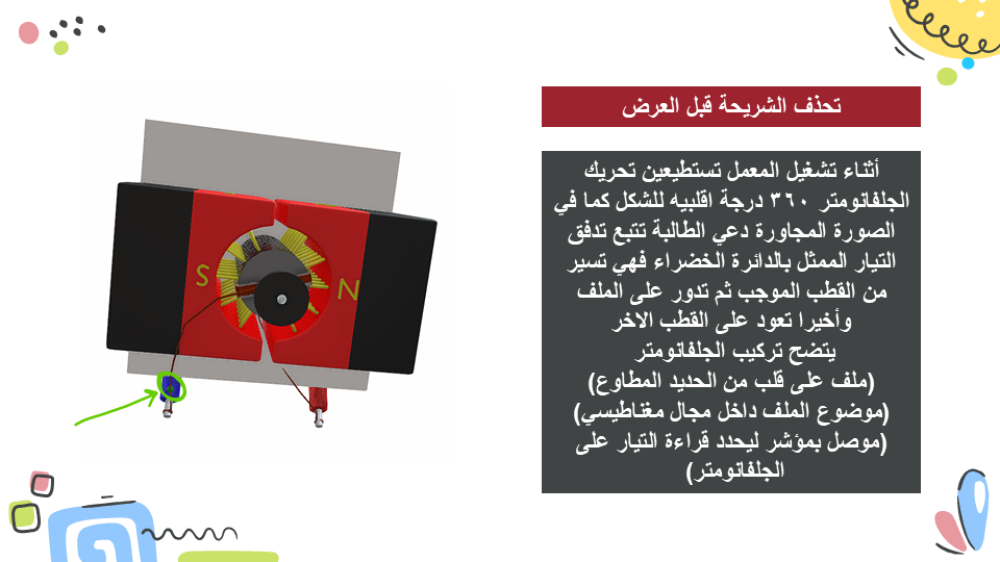 تحذف الشريحة قبل العرض

أثناء تشغيل المعمل تستطيعين تحريك الجلفانومتر ٣٦٠ درجة اقلبيه للشكل كما في الصورة المجاورة دعي الطالبة تتبع تدفق التيار الممثل بالدائرة الخضراء فهي تسير من القطب الموجب ثم تدور على الملف وأخيرا تعود على القطب الاخر
يتضح تركيب الجلفانومتر
(ملف على قلب من الحديد المطاوع)
(موضوع الملف داخل مجال مغناطيسي)
(موصل بمؤشر ليحدد قراءة التيار على الجلفانومتر)

S
N